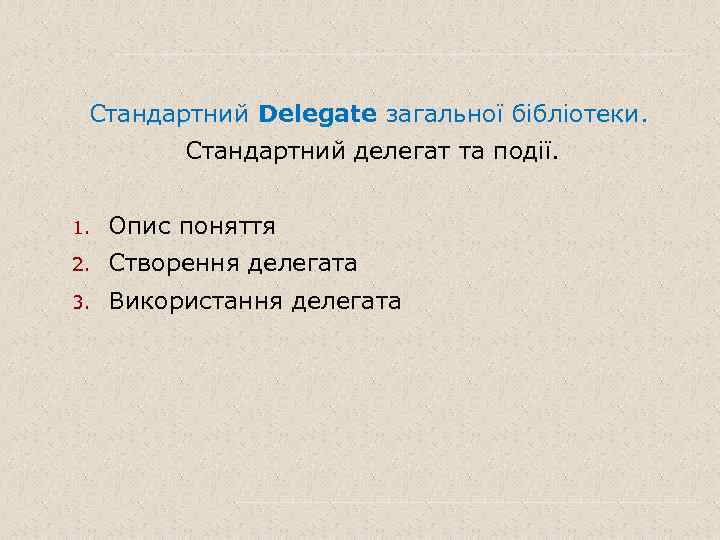 Стандартний Delegate загальної бібліотеки.

Стандартний делегат та події.

1. Опис поняття
2. Створення делегата
3. Використання делегата